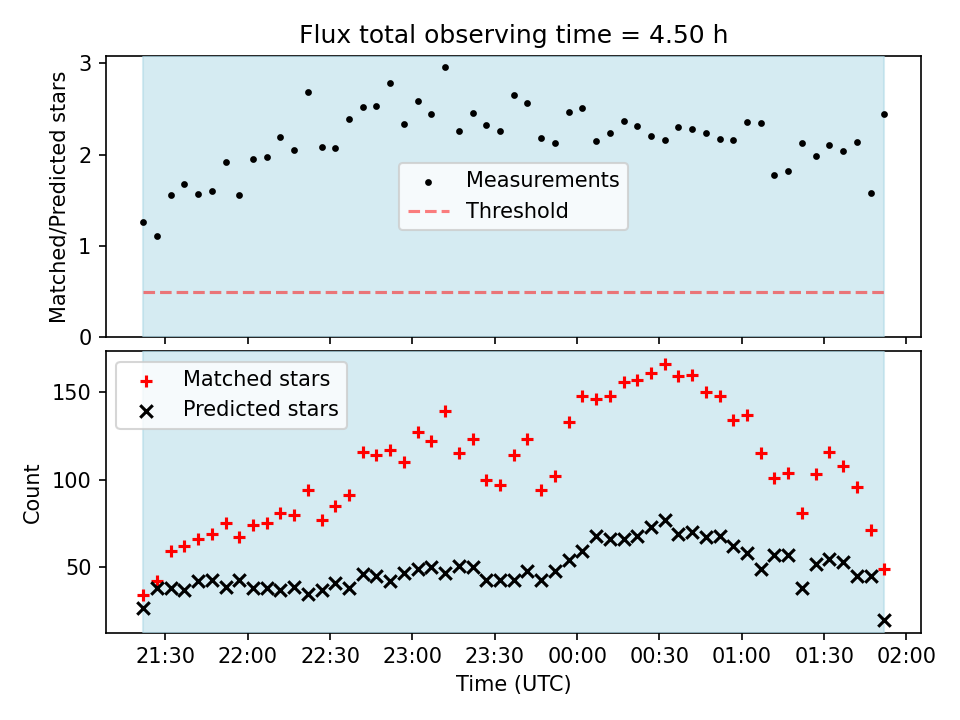 Flux total observing time = 4.50 h

Matched/Predicted stars

3
2
1
0

Measurements
Threshold

Matched stars
Predicted stars

Count

150
100
50

21:30 22:00 22:30 23:00 23:30 00:00 00:30 01:00 01:30 02:00
Time (UTC)